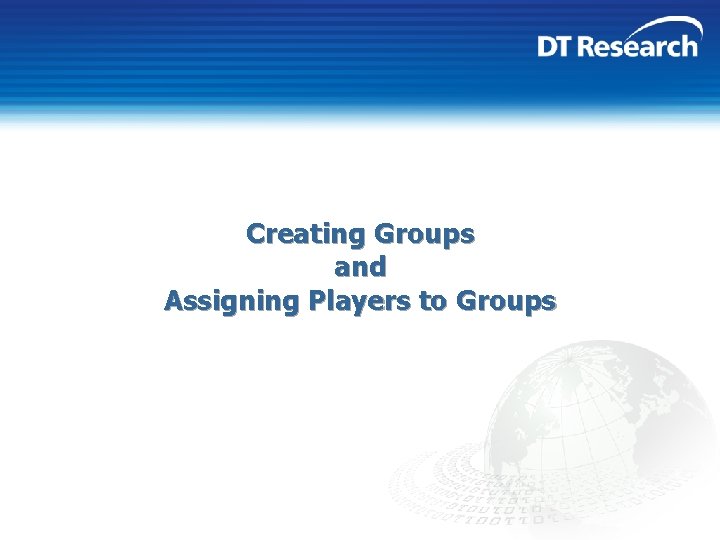 DT Research

Creating Groups
and
Assigning Players to Groups